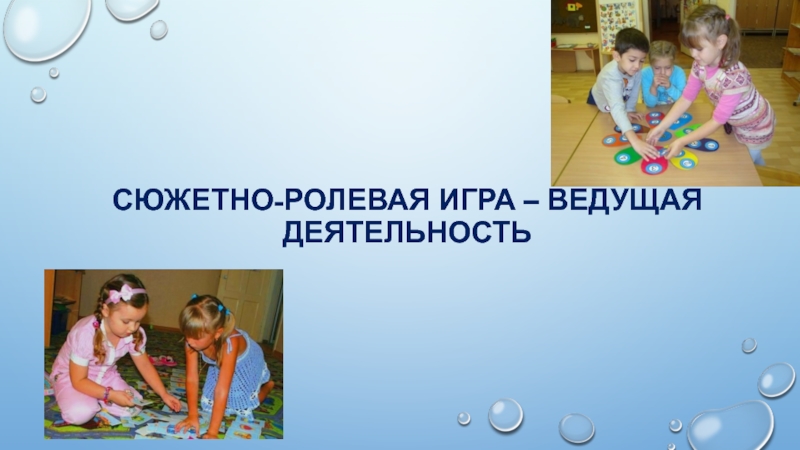 СЮЖЕТНО-РОЛЕВАЯ ИГРА – ВЕДУЩАЯ ДЕЯТЕЛЬНОСТЬ